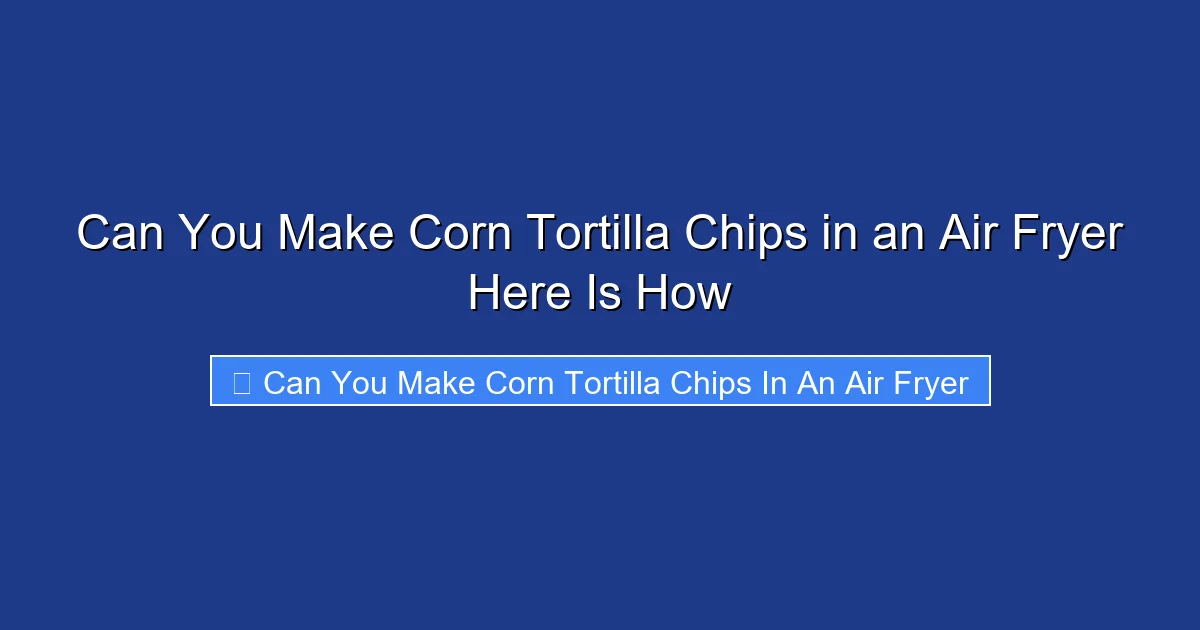 Can You Make Corn Tortilla Chips in an Air Fryer Here Is How

Can You Make Corn Tortilla Chips In An Air Fryer